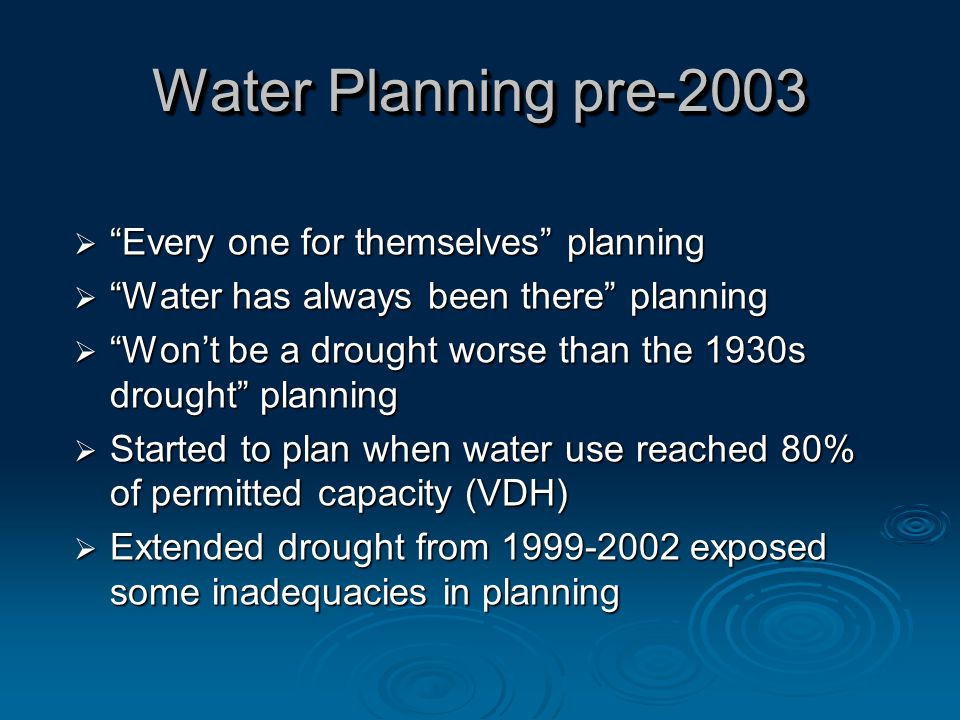 Water Planning pre-2003

➢ “Every one for themselves” planning

➢ “Water has always been there” planning

➢ “Won’t be a drought worse than the 1930s drought” planning

➢ Started to plan when water use reached 80% of permitted capacity (VDH)

➢ Extended drought from 1999-2002 exposed some inadequacies in planning